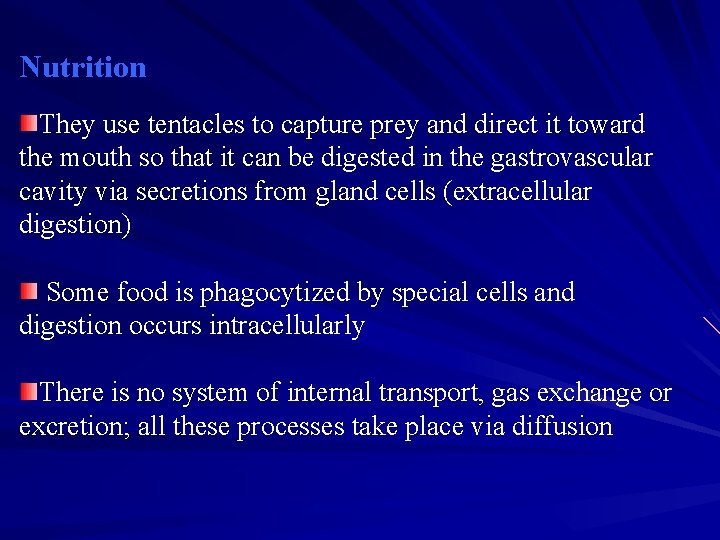 Nutrition

They use tentacles to capture prey and direct it toward the mouth so that it can be digested in the gastrovascular cavity via secretions from gland cells (extracellular digestion)

Some food is phagocytized by special cells and digestion occurs intracellularly

There is no system of internal transport, gas exchange or excretion; all these processes take place via diffusion